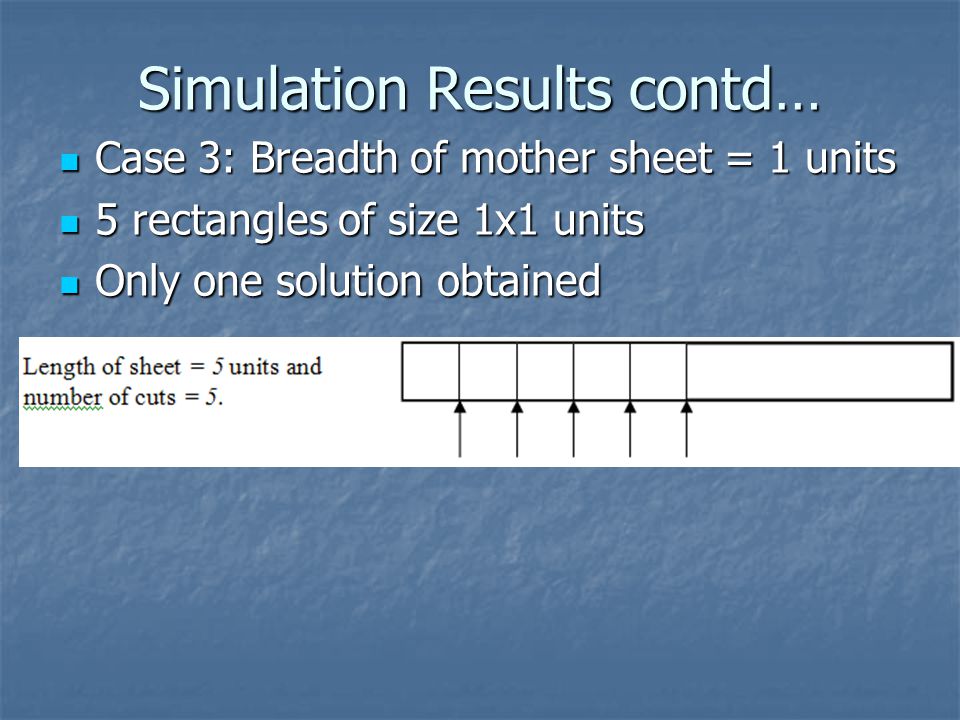 Simulation Results contd…

Case 3: Breadth of mother sheet = 1 units

5 rectangles of size 1x1 units

Only one solution obtained

Length of sheet = 5 units and number of cuts = 5.